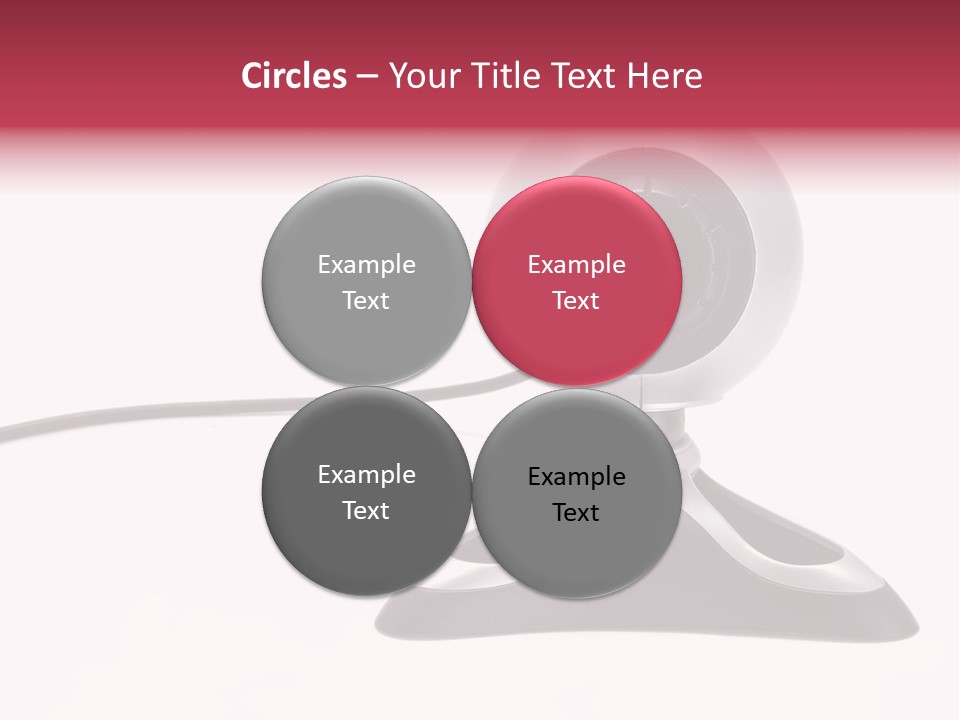 Circles – Your Title Text Here

Example Text

Example Text

Example Text

Example Text